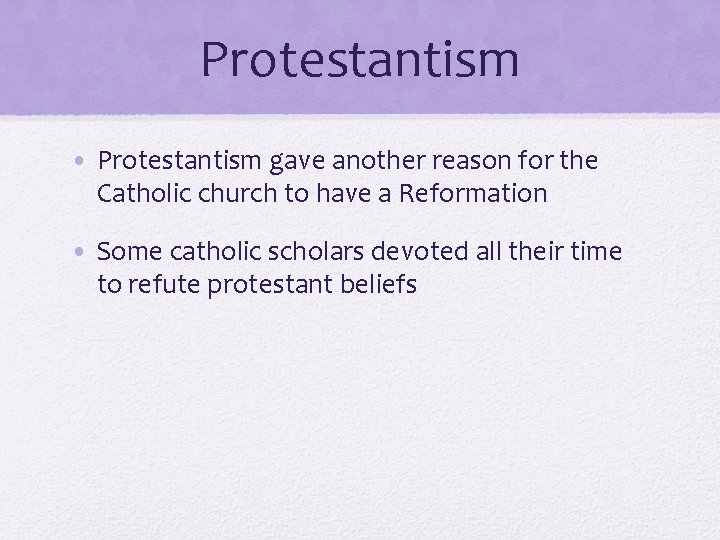 Protestantism

• Protestantism gave another reason for the Catholic church to have a Reformation

• Some catholic scholars devoted all their time to refute protestant beliefs